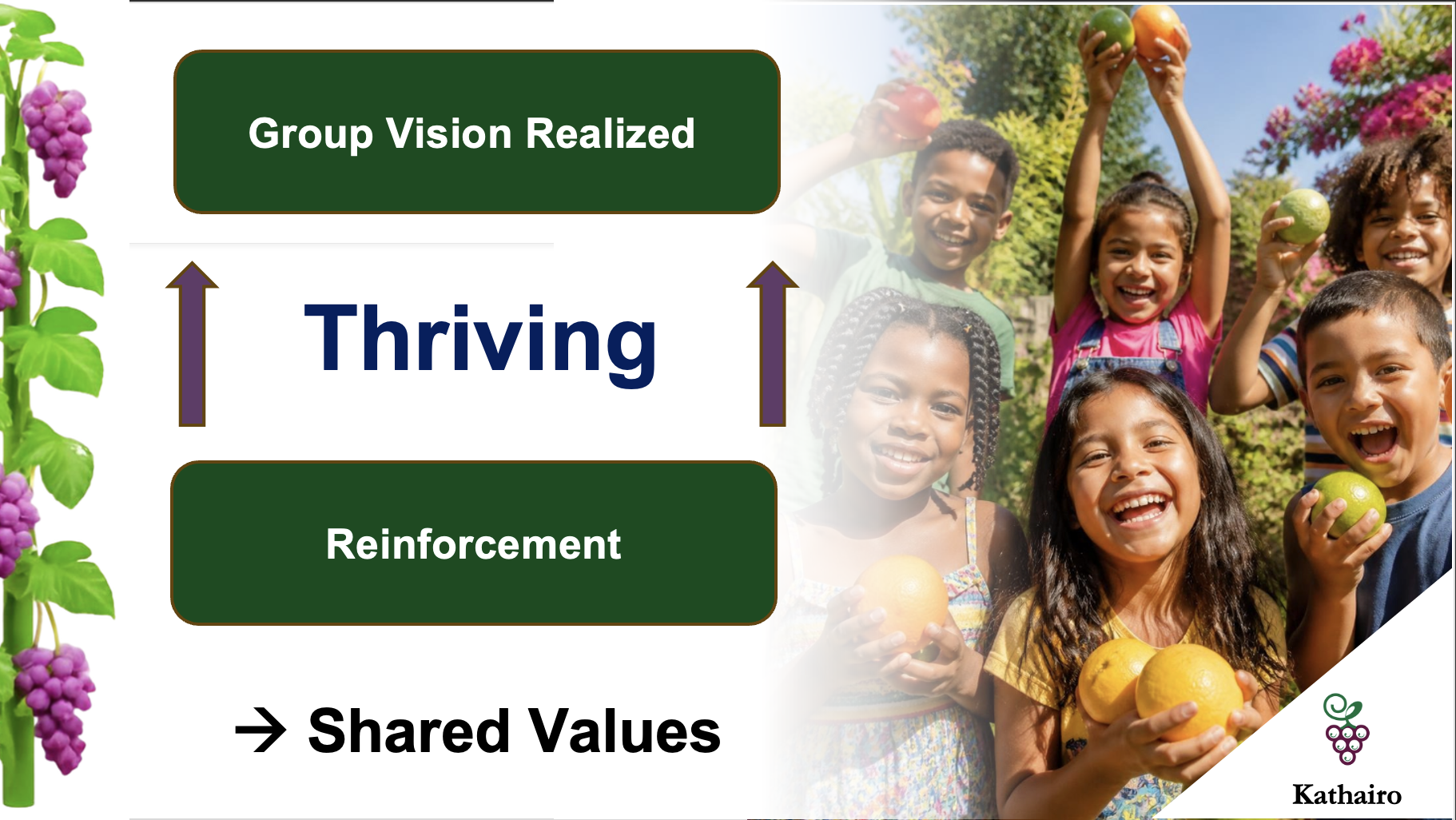 Group Vision Realized

Thriving

Reinforcement

→ Shared Values

Kathairo